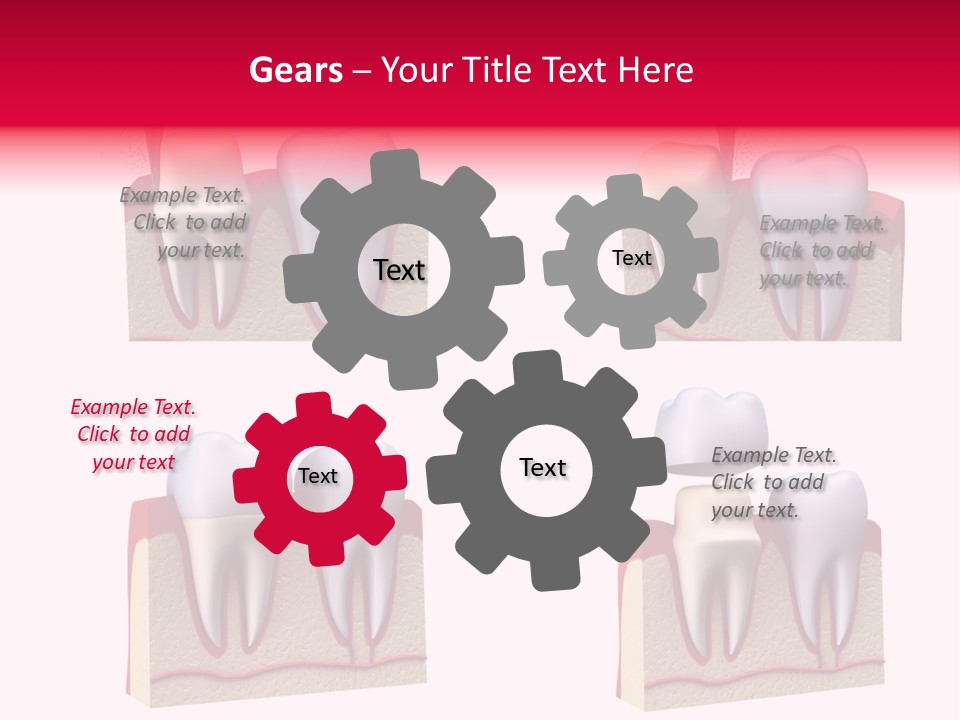 Gears – Your Title Text Here

Example Text. Click to add your text.

Text

Text

Example Text. Click to add your text.

Example Text. Click to add your text

Text

Text

Example Text. Click to add your text.